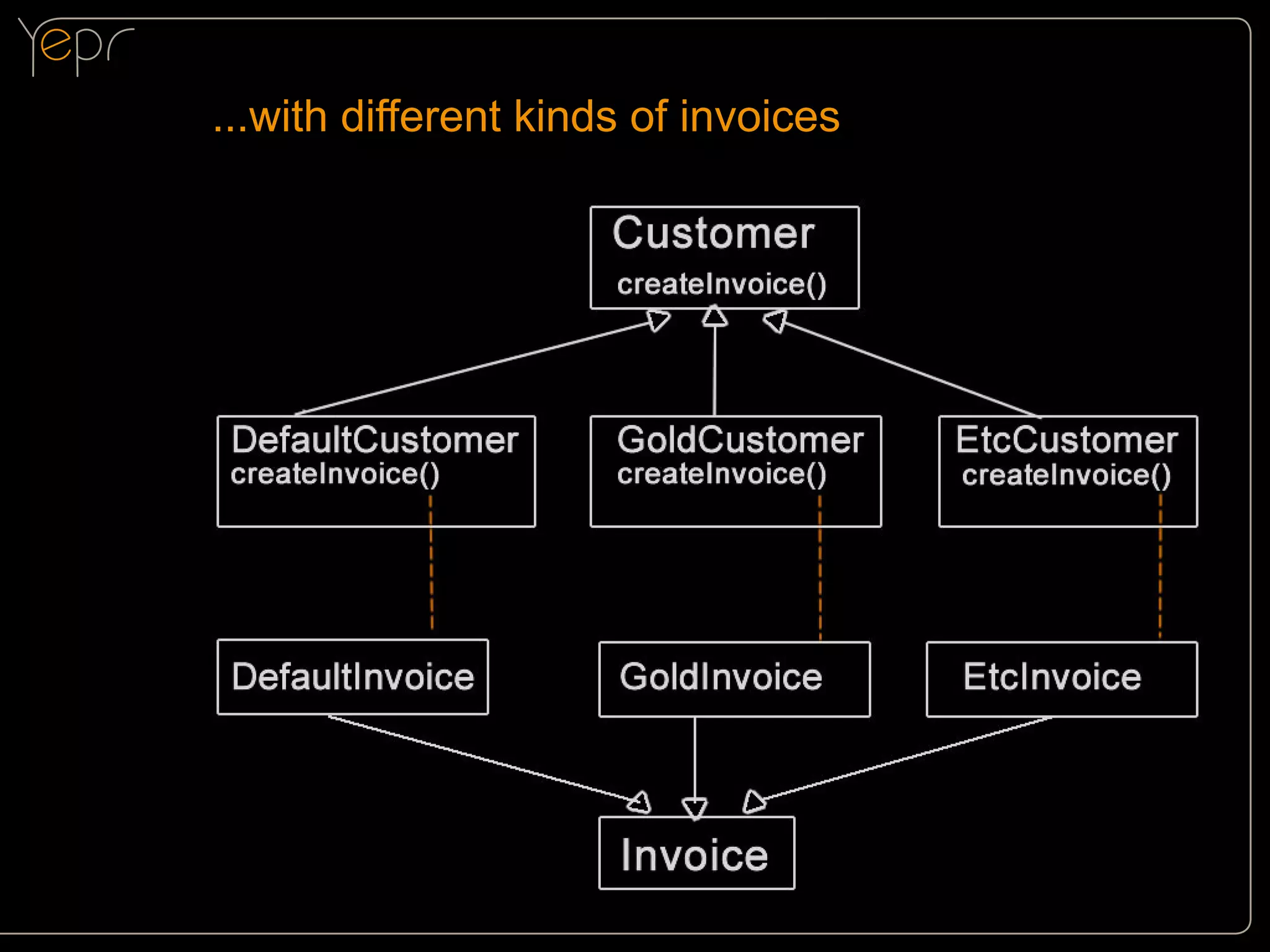 Yepr

...with different kinds of invoices

Customer
createInvoice()

DefaultCustomer
createInvoice()

GoldCustomer
createInvoice()

EtcCustomer
createInvoice()

DefaultInvoice

GoldInvoice

EtcInvoice

Invoice